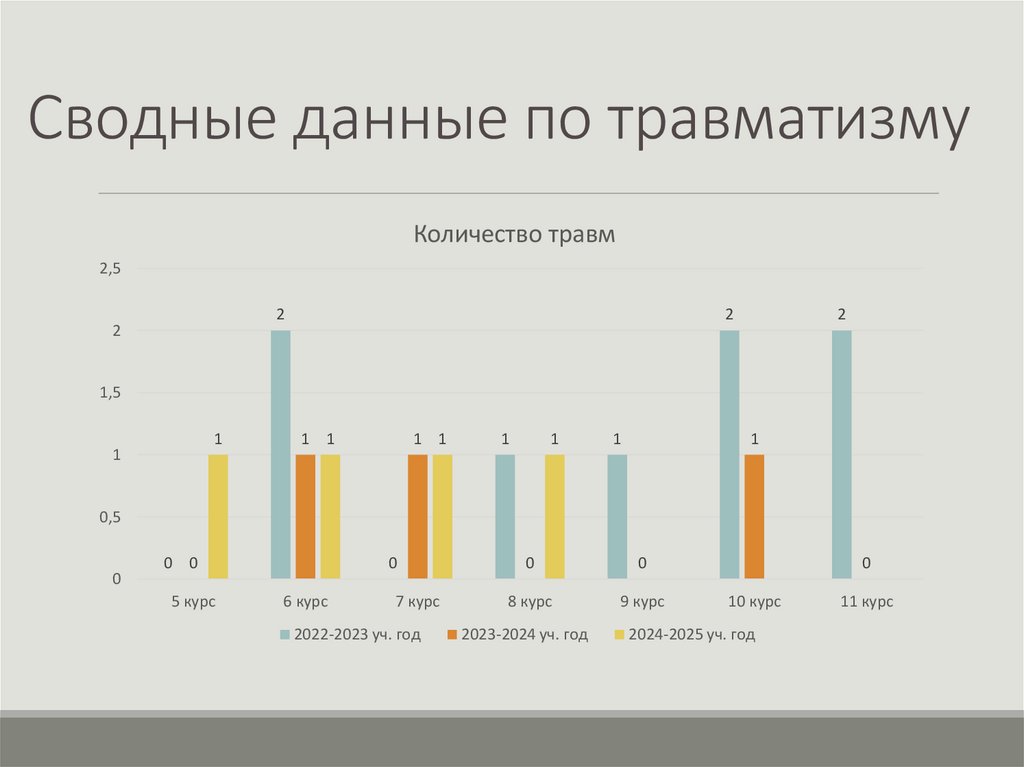 Сводные данные по травматизму

Количество травм

2,5
2
1,5
1
0,5
0

0 0 1
2 1 1
0 1 1
1 0 1
1 0
2 1
2 0

5 курс
6 курс
7 курс
8 курс
9 курс
10 курс
11 курс

2022-2023 уч. год
2023-2024 уч. год
2024-2025 уч. год